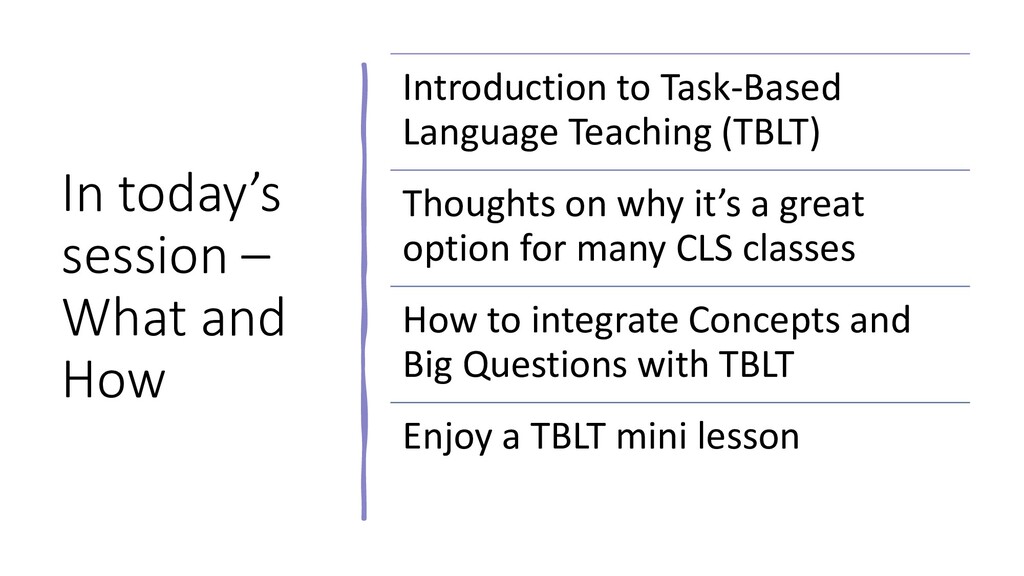 In today’s session – What and How

Introduction to Task-Based Language Teaching (TBLT)

Thoughts on why it’s a great option for many CLS classes

How to integrate Concepts and Big Questions with TBLT

Enjoy a TBLT mini lesson